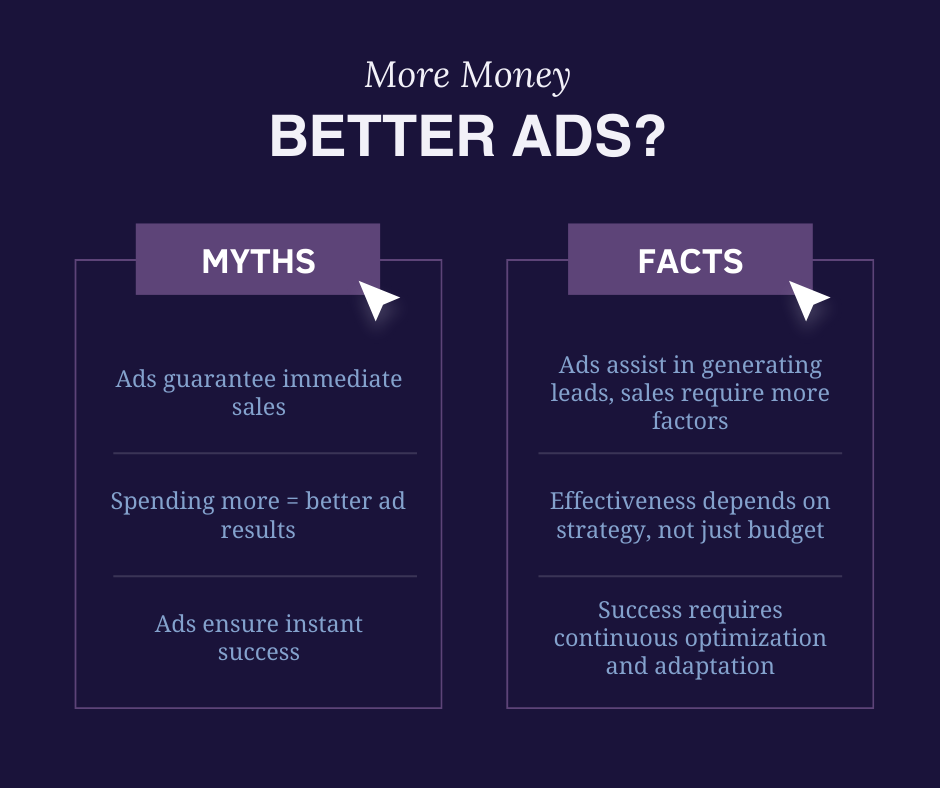 More Money
BETTER ADS?

MYTHS

Ads guarantee immediate sales

Spending more = better ad results

Ads ensure instant success

FACTS

Ads assist in generating leads, sales require more factors

Effectiveness depends on strategy, not just budget

Success requires continuous optimization and adaptation